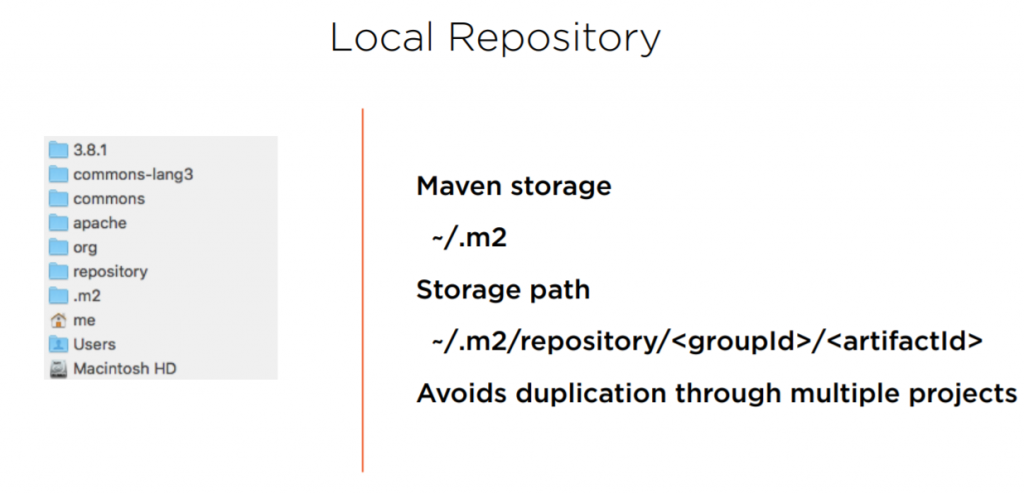 Local Repository

3.8.1
commons-lang3
commons
apache
org
repository
.m2
me
Users
Macintosh HD

Maven storage

~/.m2

Storage path

~/.m2/repository/<groupId>/<artifactId>

Avoids duplication through multiple projects